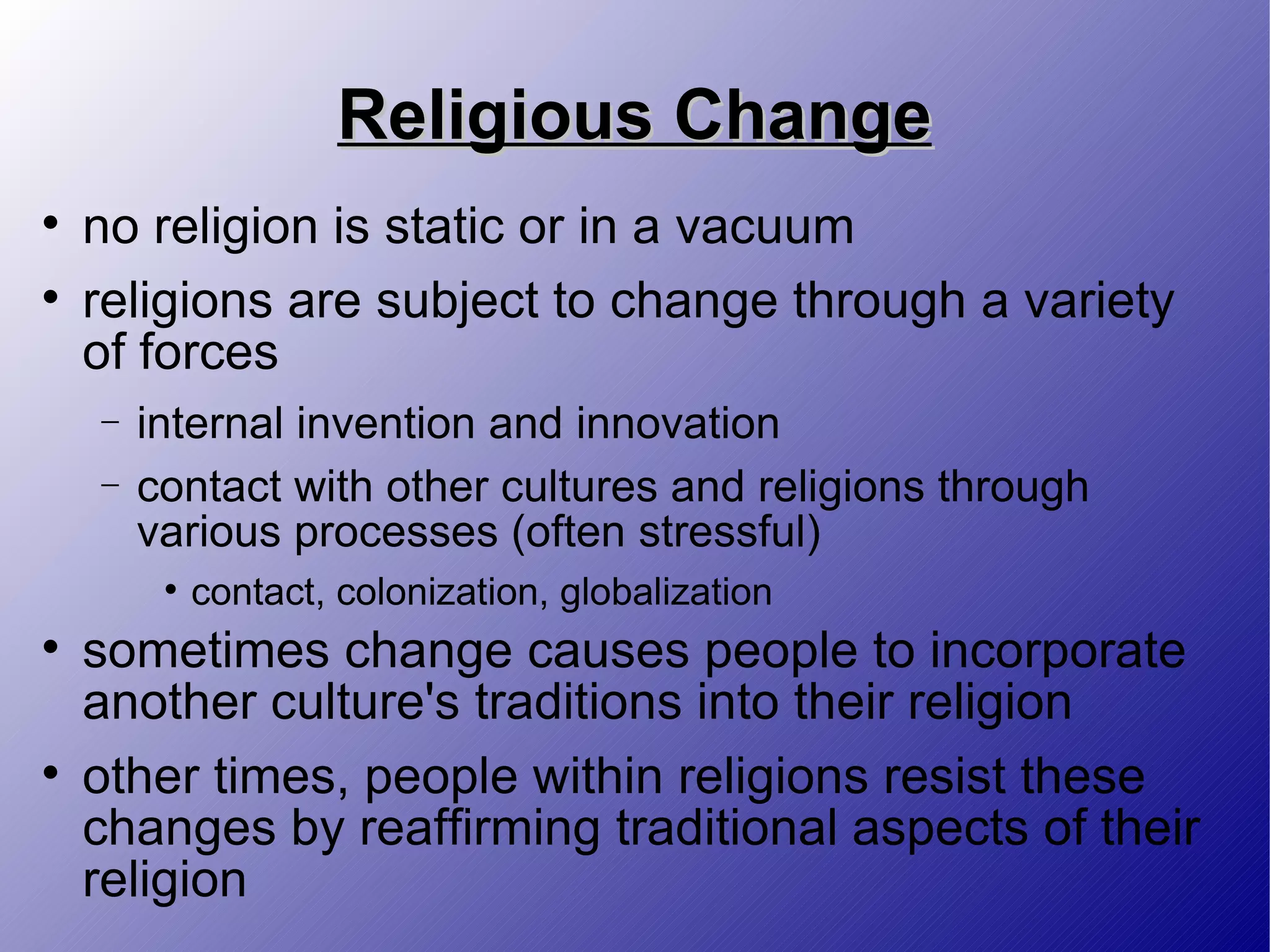 Religious Change

• no religion is static or in a vacuum

• religions are subject to change through a variety of forces

– internal invention and innovation

– contact with other cultures and religions through various processes (often stressful)

• contact, colonization, globalization

• sometimes change causes people to incorporate another culture's traditions into their religion

• other times, people within religions resist these changes by reaffirming traditional aspects of their religion